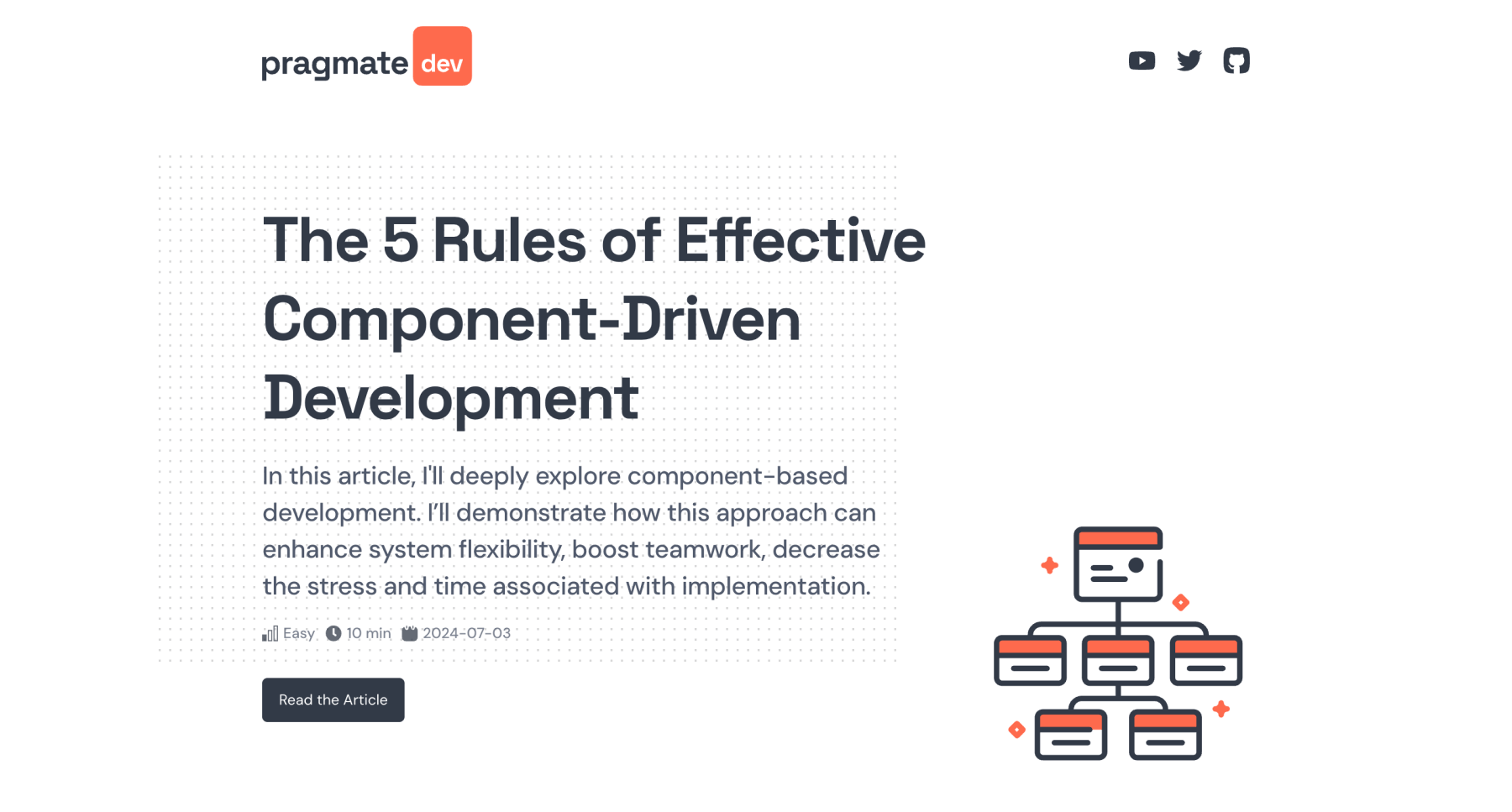 pragmate dev

The 5 Rules of Effective Component-Driven Development

In this article, I'll deeply explore component-based development. I'll demonstrate how this approach can enhance system flexibility, boost teamwork, decrease the stress and time associated with implementation.

Easy 10 min 2024-07-03

Read the Article